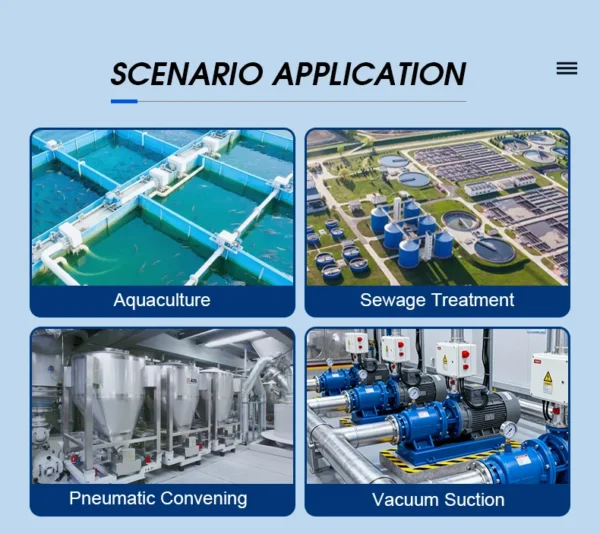 SCENARIO APPLICATION

Aquaculture

Sewage Treatment

Pneumatic Convening

Vacuum Suction